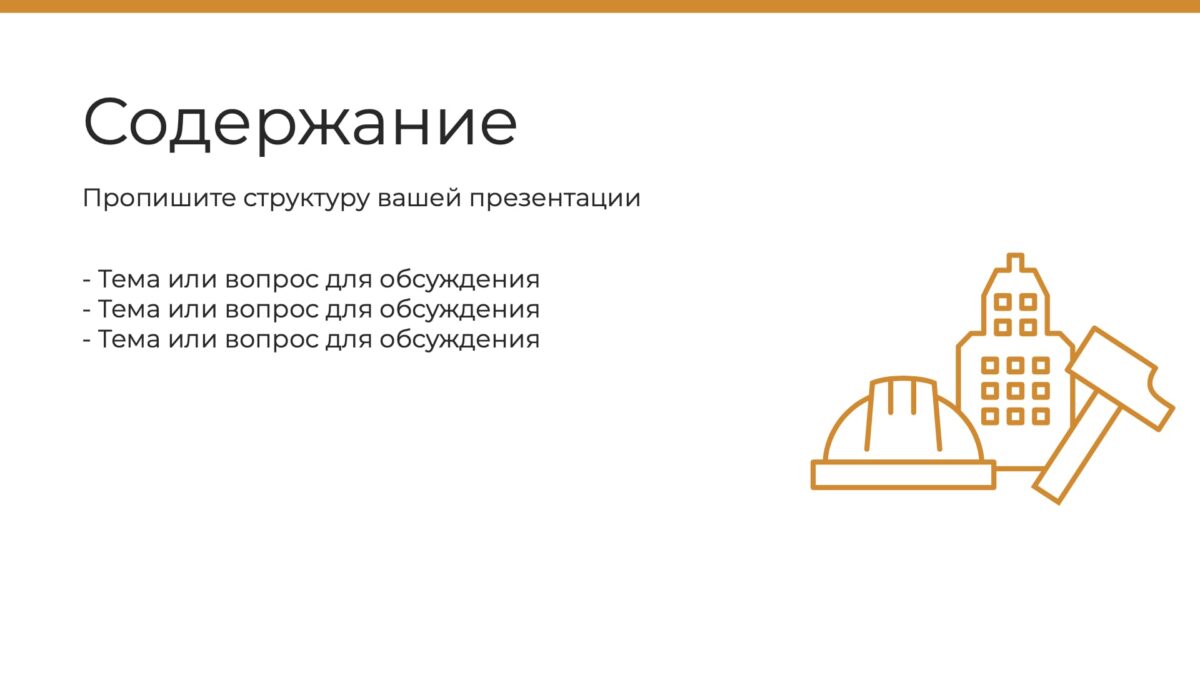 Содержание

Пропишите структуру вашей презентации

- Тема или вопрос для обсуждения
- Тема или вопрос для обсуждения
- Тема или вопрос для обсуждения